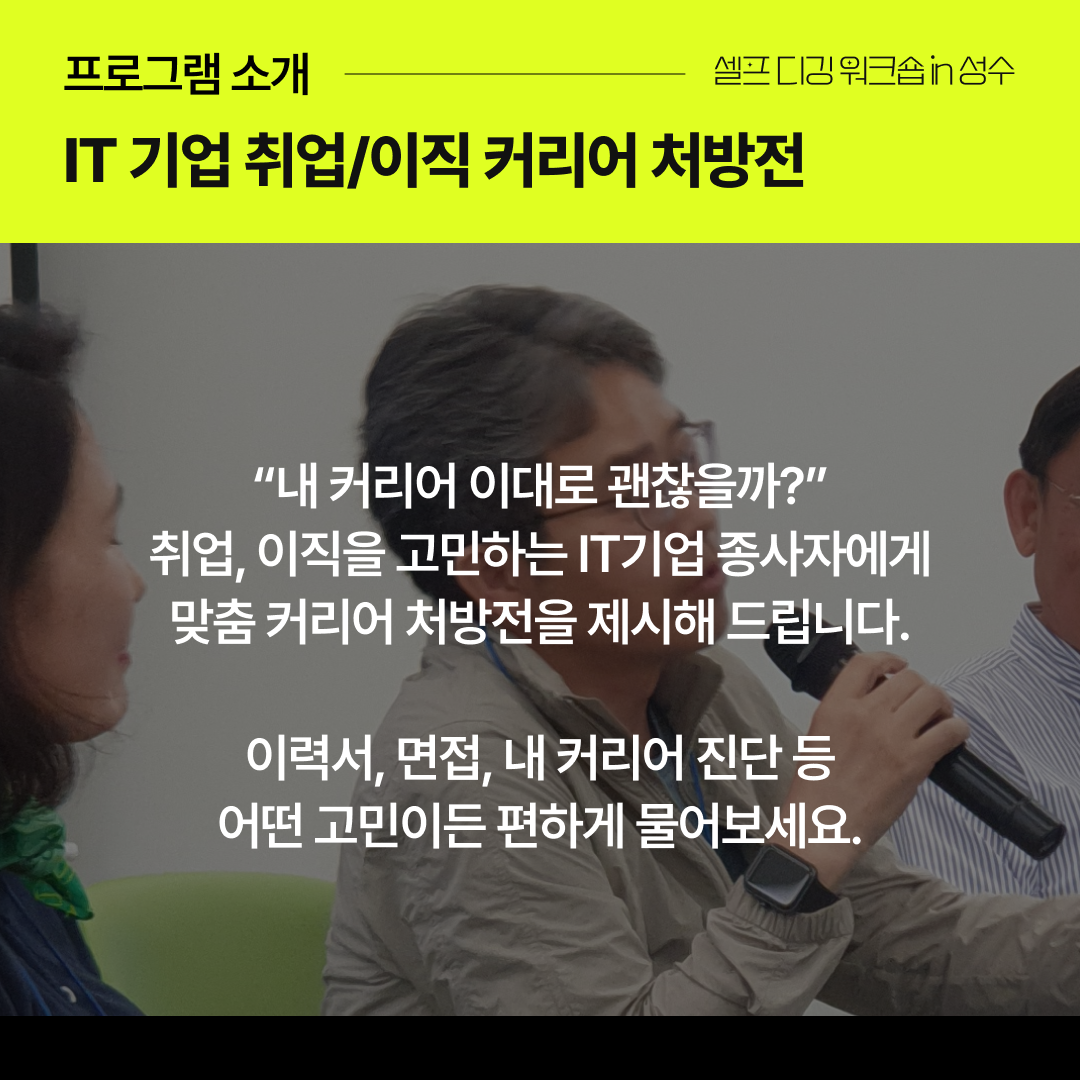 프로그램 소개

셀프 디깅 워크숍 in 성수

IT 기업 취업/이직 커리어 처방전

“내 커리어 이대로 괜찮을까?”
취업, 이직을 고민하는 IT기업 종사자에게
맞춤 커리어 처방전을 제시해 드립니다.

이력서, 면접, 내 커리어 진단 등
어떤 고민이든 편하게 물어보세요.